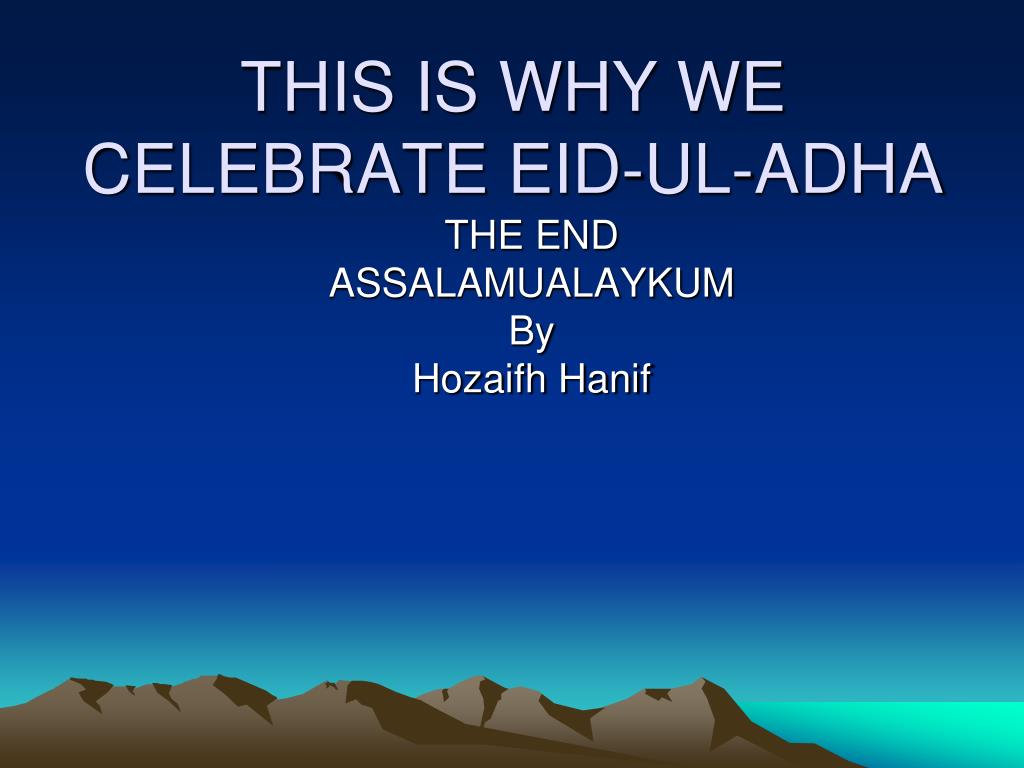 THIS IS WHY WE CELEBRATE EID-UL-ADHA

THE END
ASSALAMUALAYKUM
By
Hozaifh Hanif